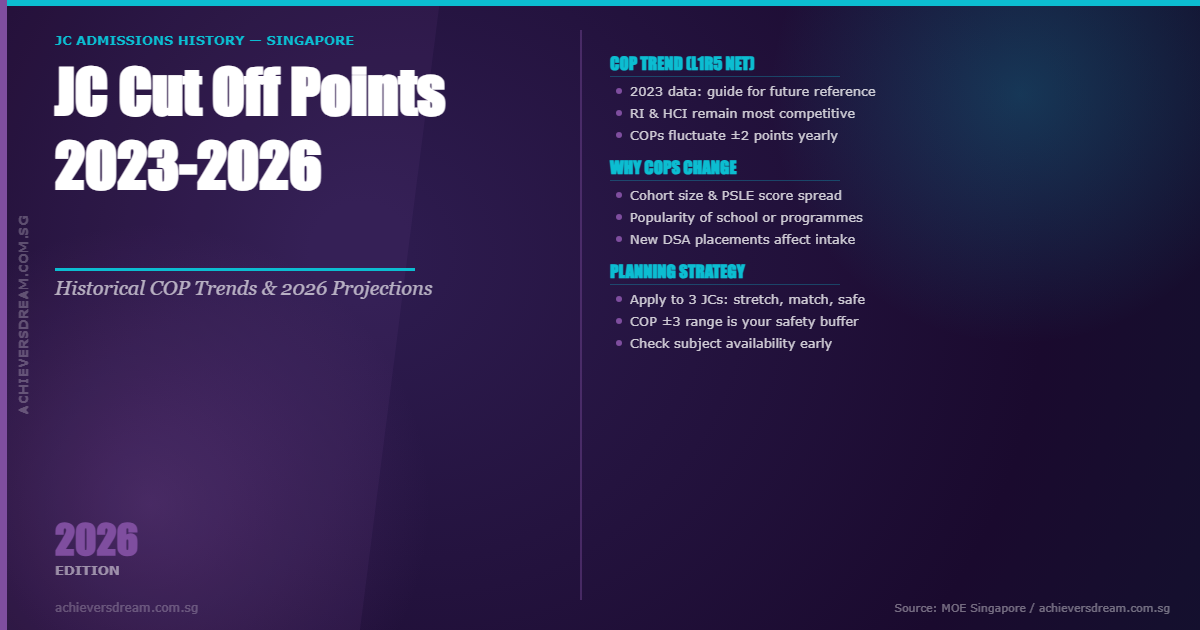 JC ADMISSIONS HISTORY — SINGAPORE

JC Cut Off Points 2023-2026

Historical COP Trends & 2026 Projections

2026
EDITION

achieversdream.com.sg

COP TREND (L1R5 NET)
• 2023 data: guide for future reference
• RI & HCI remain most competitive
• COPs fluctuate ±2 points yearly

WHY COPS CHANGE
• Cohort size & PSLE score spread
• Popularity of school or programmes
• New DSA placements affect intake

PLANNING STRATEGY
• Apply to 3 JCs: stretch, match, safe
• COP ±3 range is your safety buffer
• Check subject availability early

Source: MOE Singapore / achieversdream.com.sg

ACHIEVERSDREAM.COM.SG